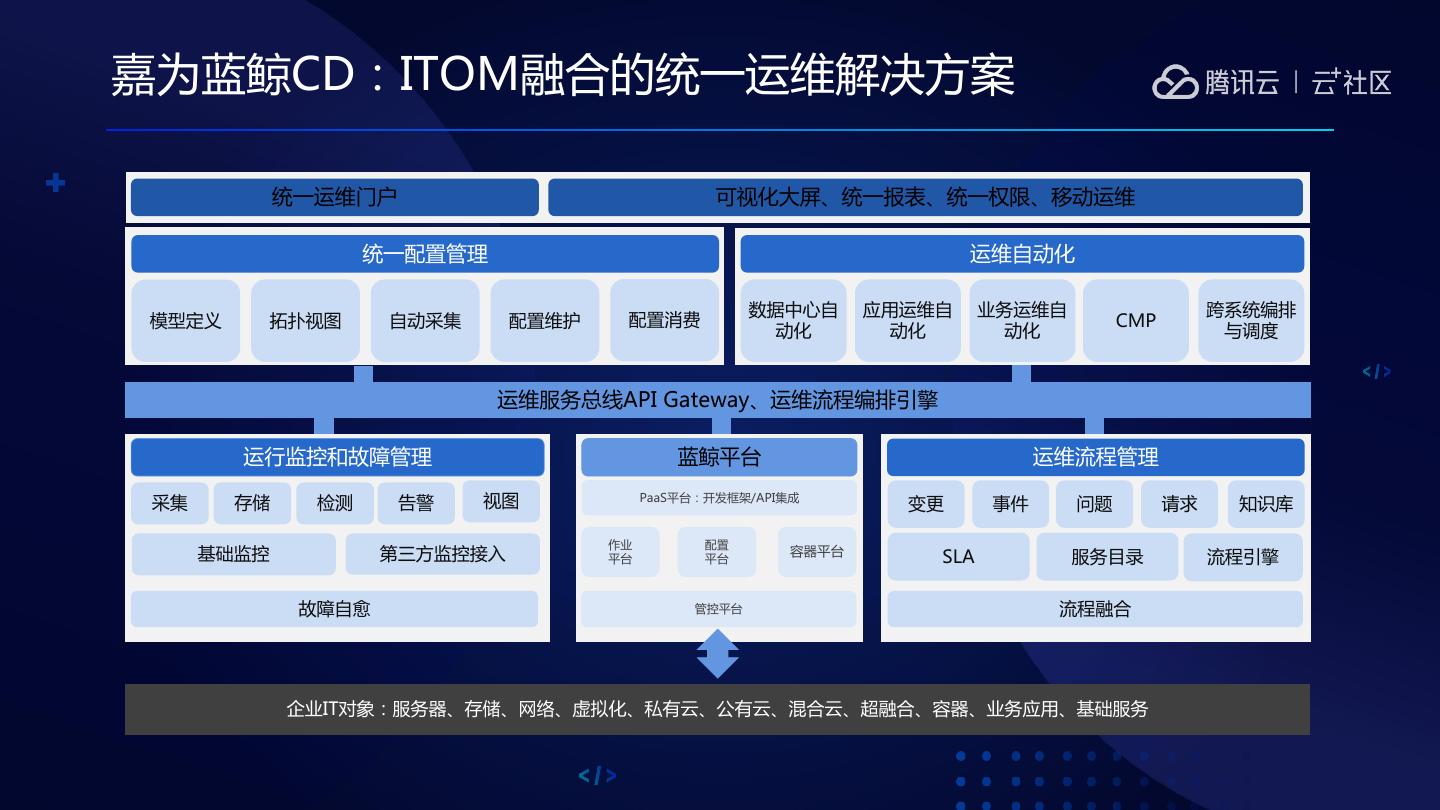 嘉为蓝鲸CD：ITOM融合的统一运维解决方案

腾讯云 | 云+社区

统一运维门户

可视化大屏、统一报表、统一权限、移动运维

统一配置管理

模型定义　拓扑视图　自动采集　配置维护　配置消费

运维自动化

数据中心自动化　应用运维自动化　业务运维自动化　CMP　跨系统编排与调度

运维服务总线API Gateway、运维流程编排引擎

运行监控和故障管理

采集　存储　检测　告警　视图

基础监控　第三方监控接入

故障自愈

蓝鲸平台

PaaS平台：开发框架/API集成

作业平台　配置平台　容器平台

管控平台

运维流程管理

变更　事件　问题　请求　知识库

SLA　服务目录　流程引擎

流程融合

企业IT对象：服务器、存储、网络、虚拟化、私有云、公有云、混合云、超融合、容器、业务应用、基础服务

</>

</>